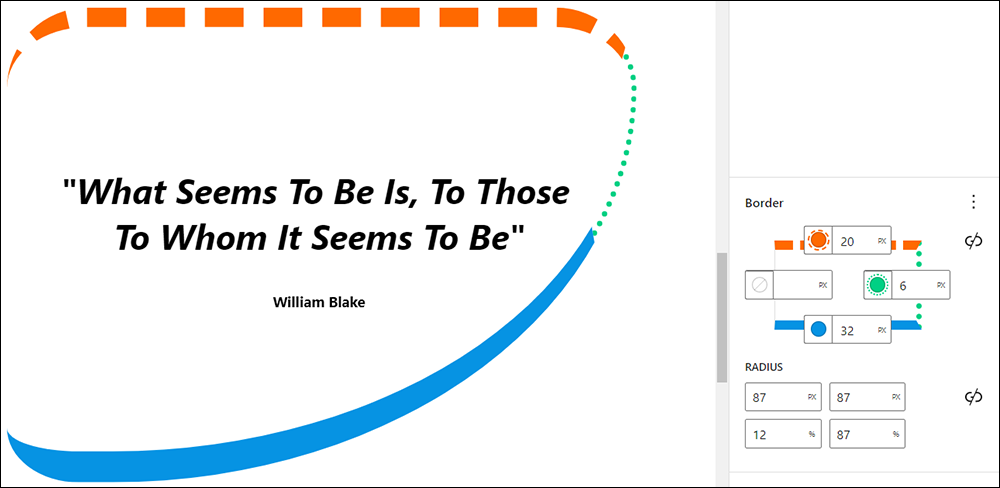 "What Seems To Be Is, To Those To Whom It Seems To Be"

William Blake

Border

20 PX

PX

6 PX

32 PX

RADIUS

87 PX

87 PX

12 %

87 %